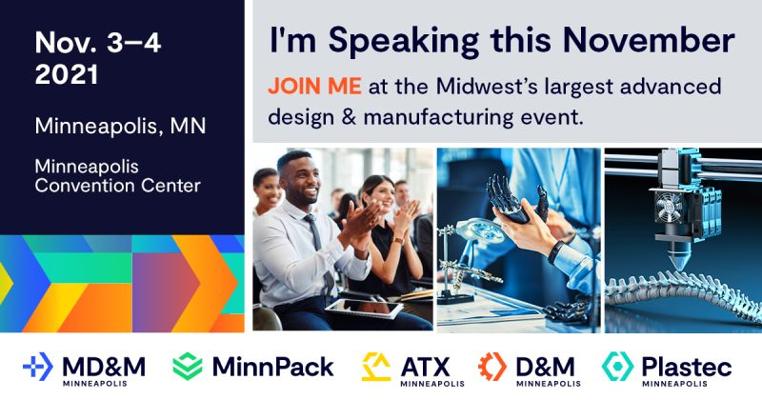 Nov. 3–4
2021

Minneapolis, MN

Minneapolis Convention Center

I'm Speaking this November

JOIN ME at the Midwest's largest advanced design & manufacturing event.

MD&M MINNEAPOLIS

MinnPack

ATX MINNEAPOLIS

D&M MINNEAPOLIS

Plastec MINNEAPOLIS